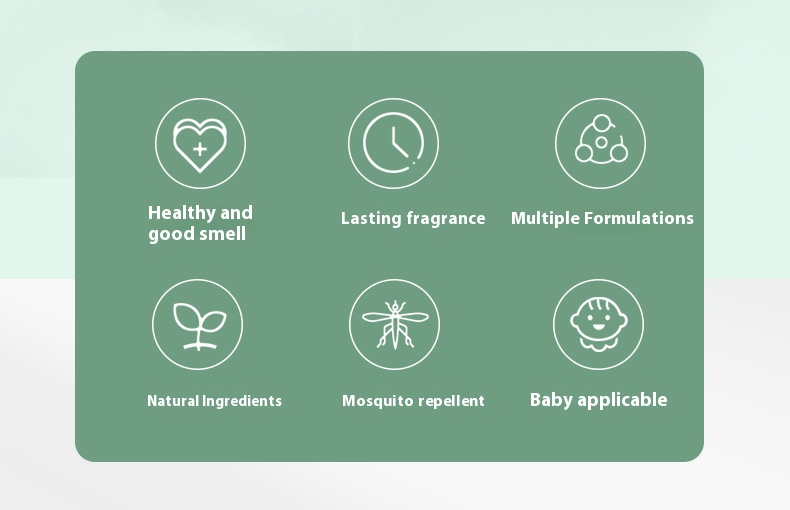 Healthy and good smell

Lasting fragrance

Multiple Formulations

Natural Ingredients

Mosquito repellent

Baby applicable